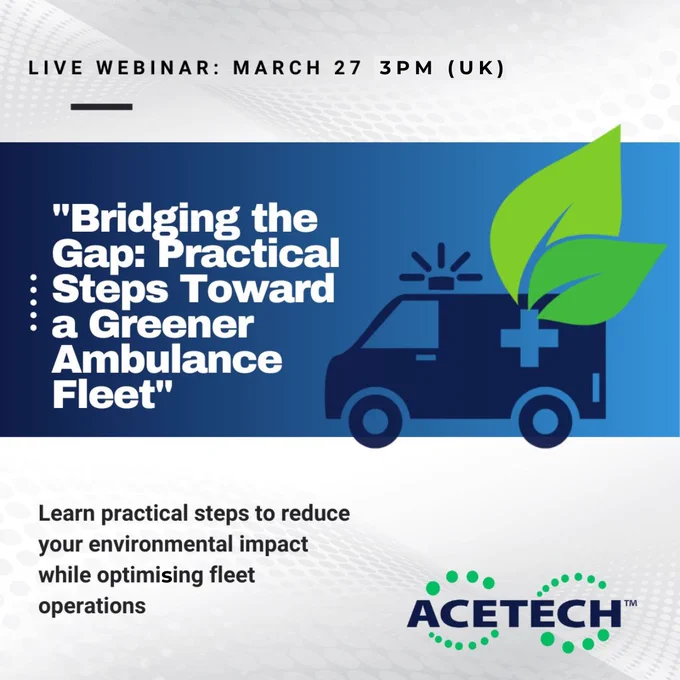 LIVE WEBINAR: MARCH 27 3PM (UK)

"Bridging the Gap: Practical Steps Toward a Greener Ambulance Fleet"

Learn practical steps to reduce your environmental impact while optimising fleet operations

ACETECH™